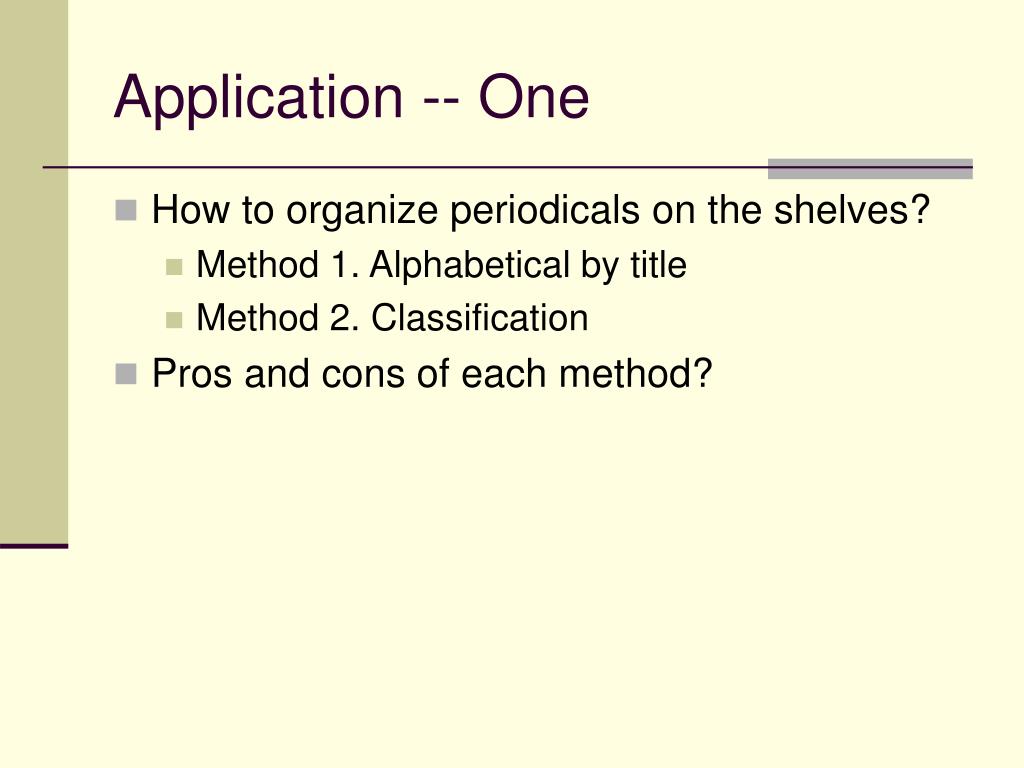 Application -- One

How to organize periodicals on the shelves?
Method 1. Alphabetical by title
Method 2. Classification
Pros and cons of each method?